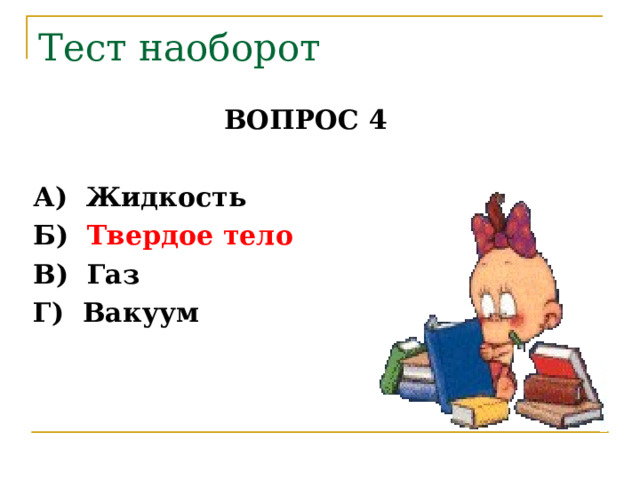 Тест наоборот

ВОПРОС 4

А) Жидкость
Б) Твердое тело
В) Газ
Г) Вакуум